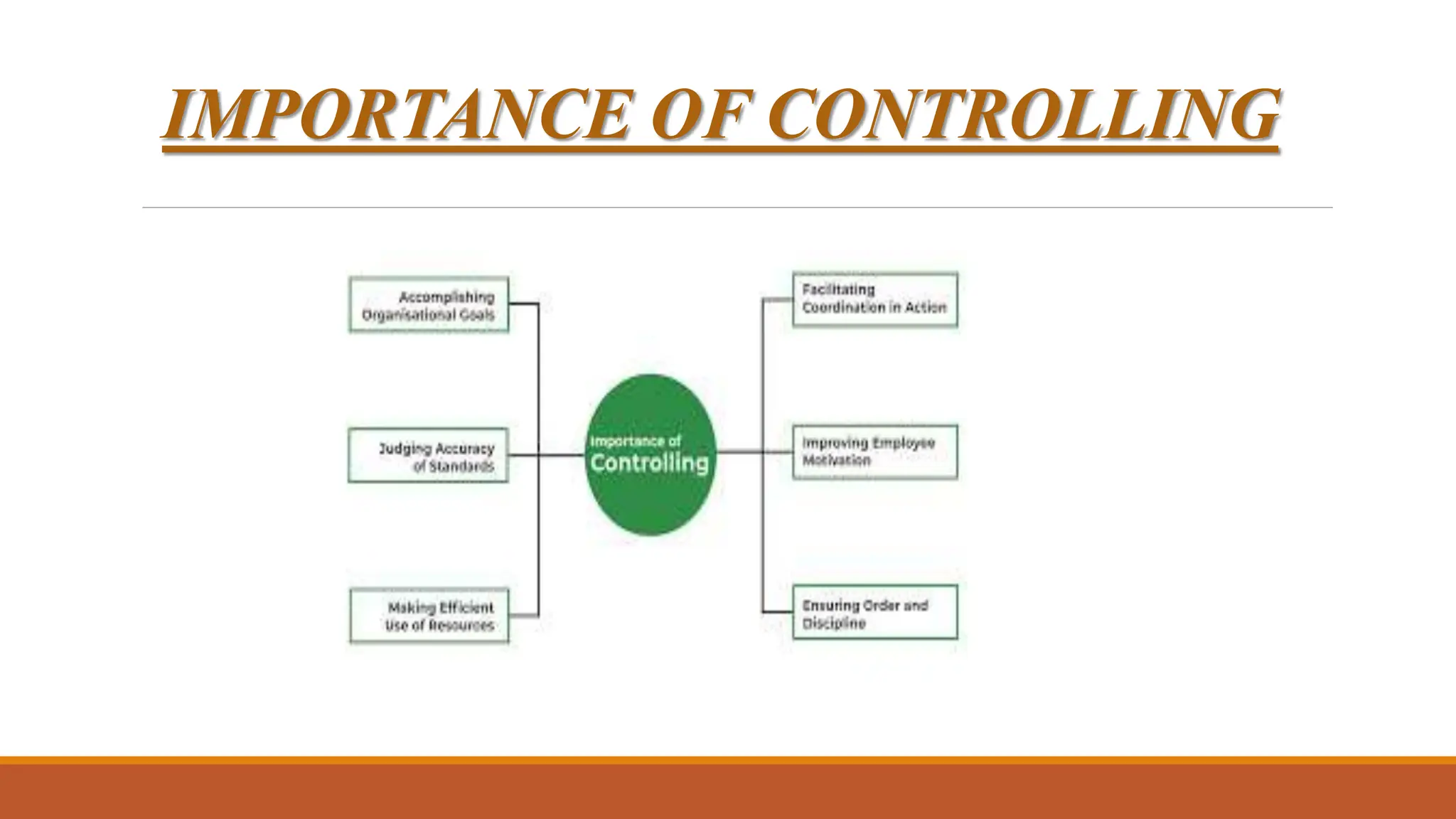 IMPORTANCE OF CONTROLLING

Accomplishing Organisational Goals

Judging Accuracy of Standards

Making Efficient Use of Resources

Importance of Controlling

Facilitating Coordination in Action

Improving Employee Motivation

Ensuring Order and Discipline